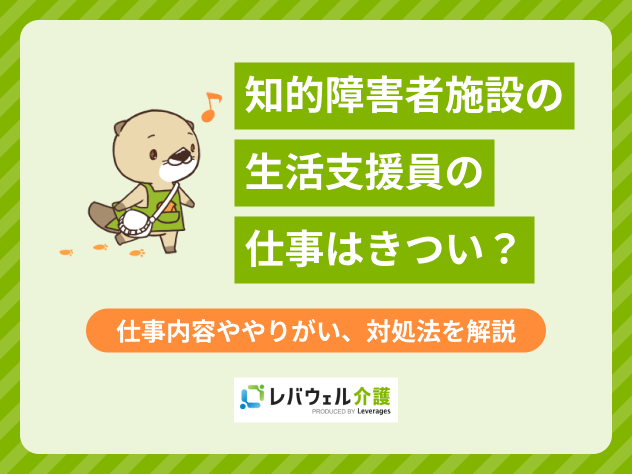 知的障害者施設の
生活支援員の
仕事はきつい？

仕事内容ややりがい、対処法を解説

レバウェル介護
PRODUCED BY Leverages